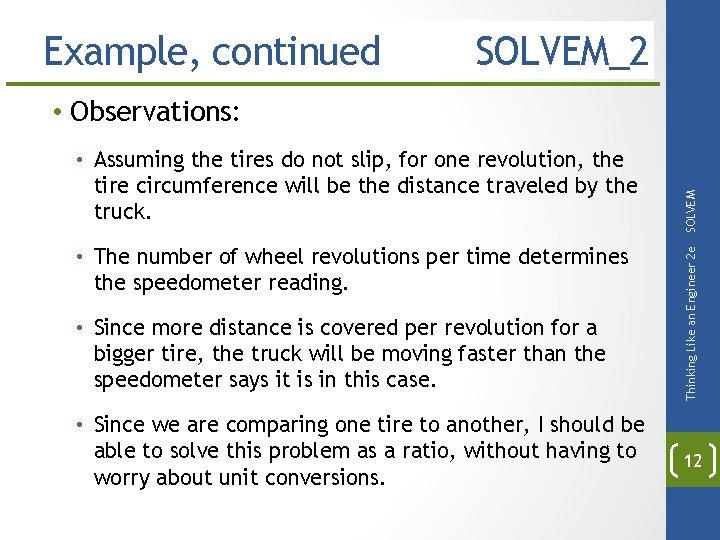 Example, continued SOLVEM_2

• Observations:

• Assuming the tires do not slip, for one revolution, the tire circumference will be the distance traveled by the truck.

• The number of wheel revolutions per time determines the speedometer reading.

• Since more distance is covered per revolution for a bigger tire, the truck will be moving faster than the speedometer says it is in this case.

• Since we are comparing one tire to another, I should be able to solve this problem as a ratio, without having to worry about unit conversions.

Thinking Like an Engineer 2e SOLVEM

12